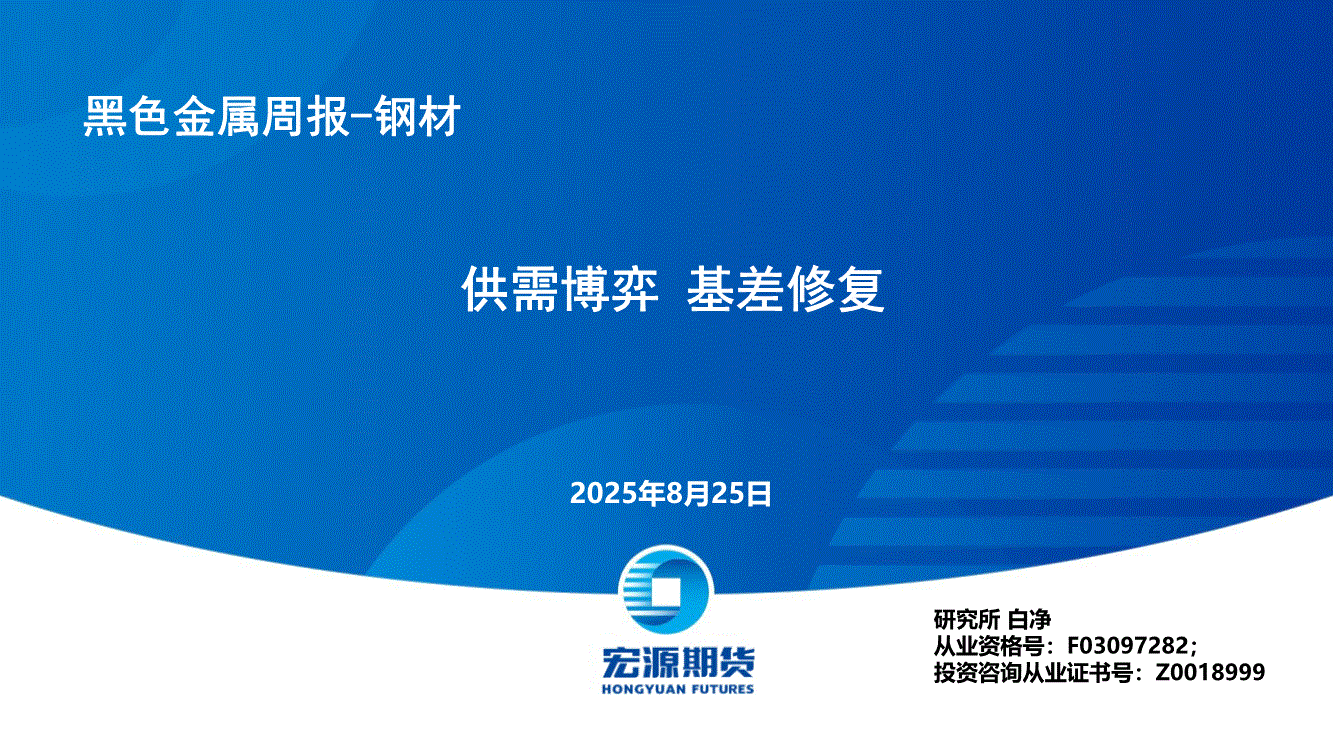 黑色金属周报-钢材

供需博弈 基差修复

2025年8月25日

宏源期货
HONGYUAN FUTURES

研究所 白净
从业资格号：F03097282；
投资咨询从业证书号：Z0018999